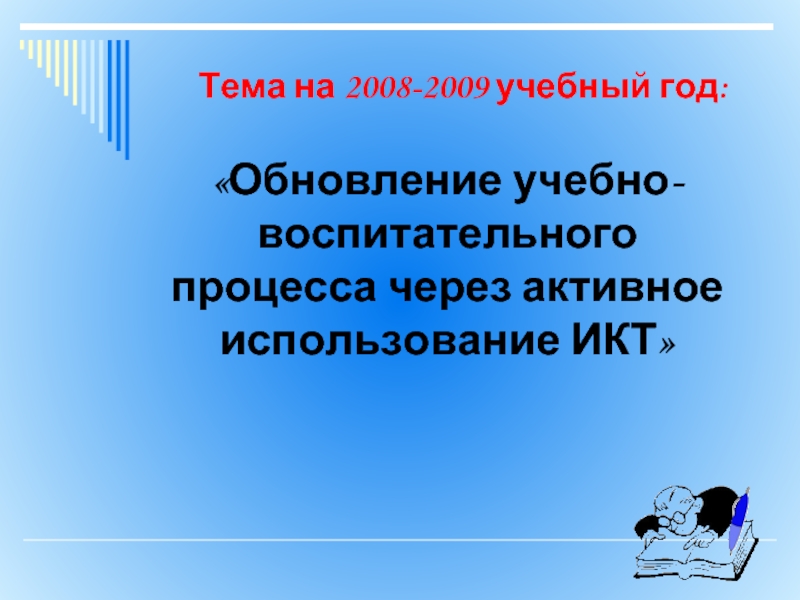 Тема на 2008-2009 учебный год:

«Обновление учебно-воспитательного процесса через активное использование ИКТ»